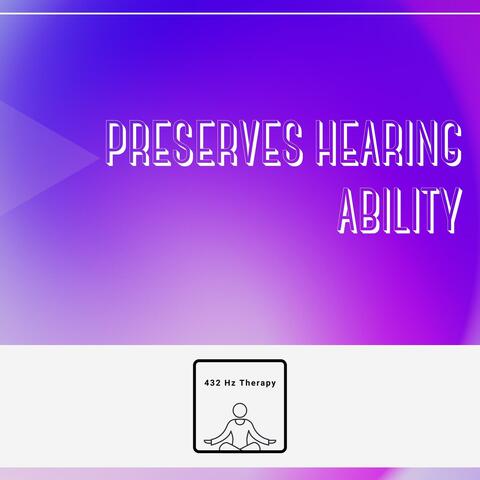 PRESERVES HEARING ABILITY

432 Hz Therapy